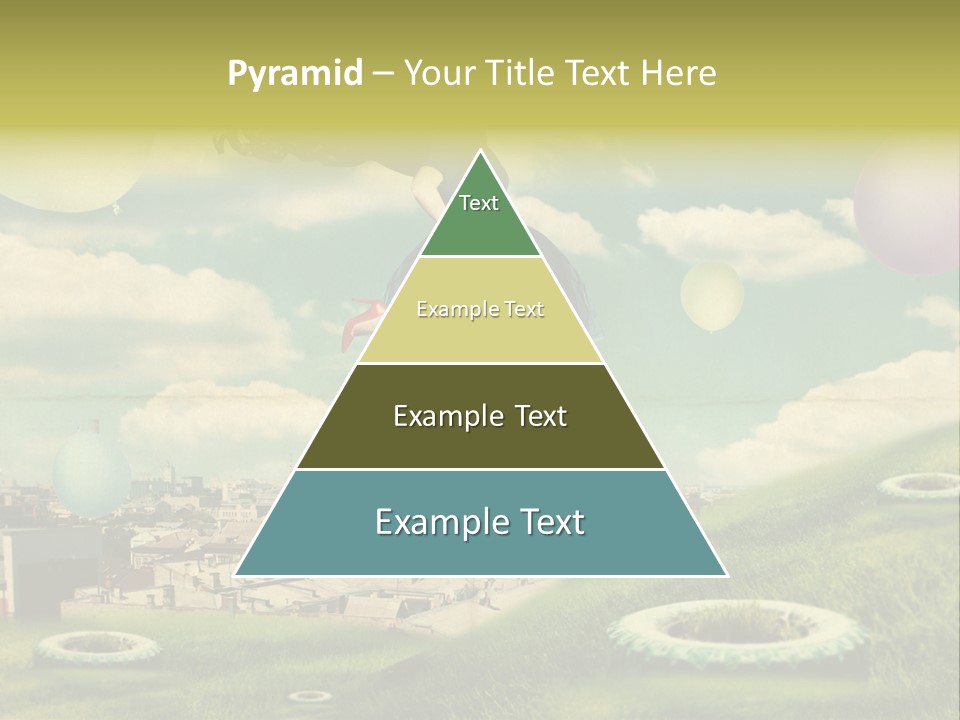 Pyramid – Your Title Text Here

Text

Example Text

Example Text

Example Text